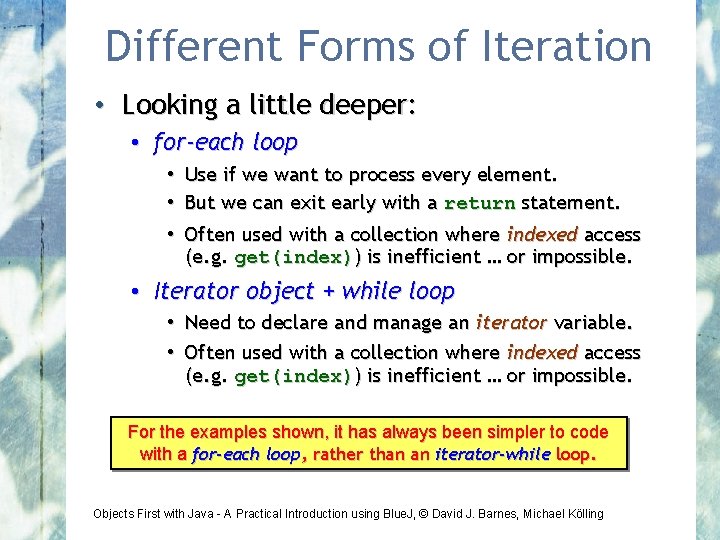 Different Forms of Iteration

• Looking a little deeper:
  • for-each loop
    • Use if we want to process every element.
    • But we can exit early with a return statement.
    • Often used with a collection where indexed access (e.g. get(index)) is inefficient … or impossible.
  • Iterator object + while loop
    • Need to declare and manage an iterator variable.
    • Often used with a collection where indexed access (e.g. get(index)) is inefficient … or impossible.

For the examples shown, it has always been simpler to code with a for-each loop, rather than an iterator-while loop.

Objects First with Java - A Practical Introduction using BlueJ, © David J. Barnes, Michael Kölling